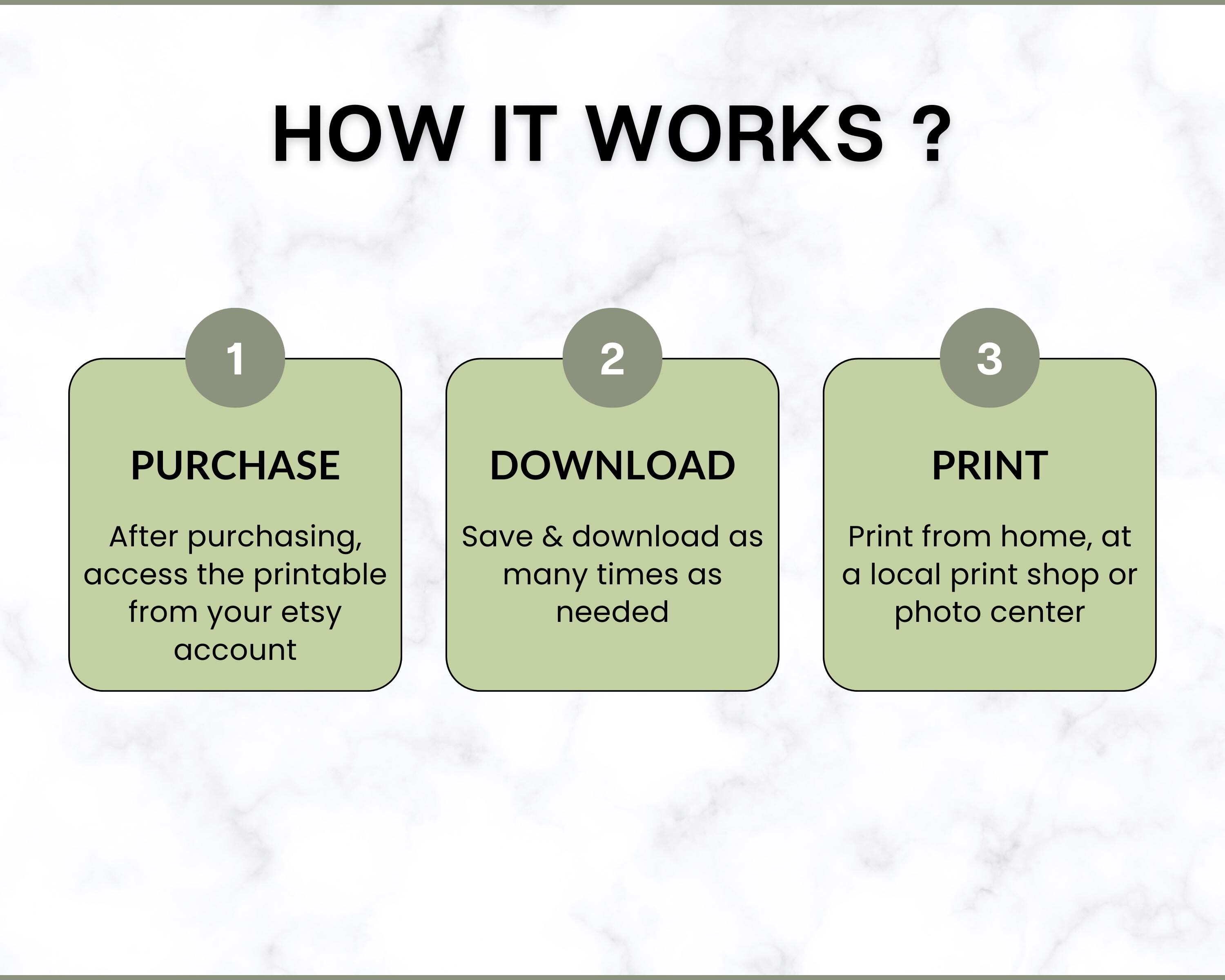 HOW IT WORKS ?

1

PURCHASE

After purchasing, access the printable from your etsy account

2

DOWNLOAD

Save & download as many times as needed

3

PRINT

Print from home, at a local print shop or photo center